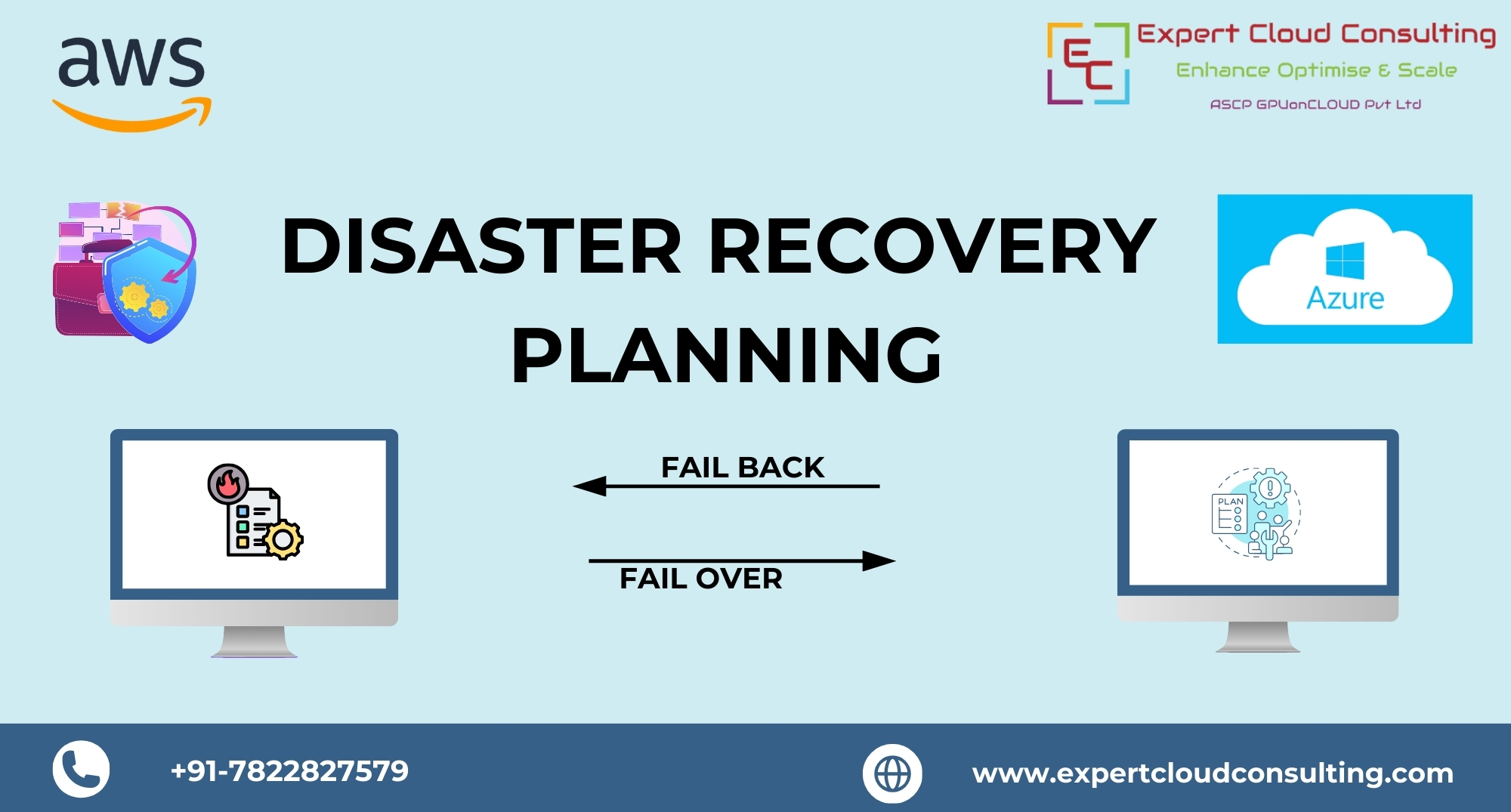 aws

EC Expert Cloud Consulting
Enhance Optimise & Scale
ASCP GPUonCLOUD Pvt Ltd

DISASTER RECOVERY PLANNING

Azure

FAIL BACK

FAIL OVER

PLAN

+91-7822827579

www.expertcloudconsulting.com